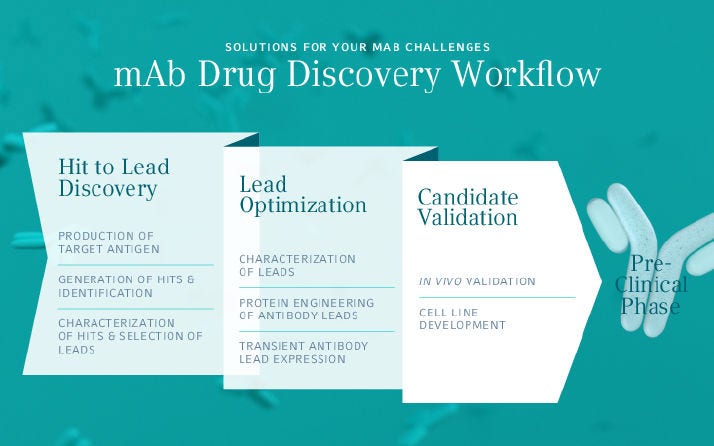 SOLUTIONS FOR YOUR MAB CHALLENGES
mAb Drug Discovery Workflow

Hit to Lead Discovery

PRODUCTION OF TARGET ANTIGEN

GENERATION OF HITS & IDENTIFICATION

CHARACTERIZATION OF HITS & SELECTION OF LEADS

Lead Optimization

CHARACTERIZATION OF LEADS

PROTEIN ENGINEERING OF ANTIBODY LEADS

TRANSIENT ANTIBODY LEAD EXPRESSION

Candidate Validation

IN VIVO VALIDATION

CELL LINE DEVELOPMENT

Pre-Clinical Phase